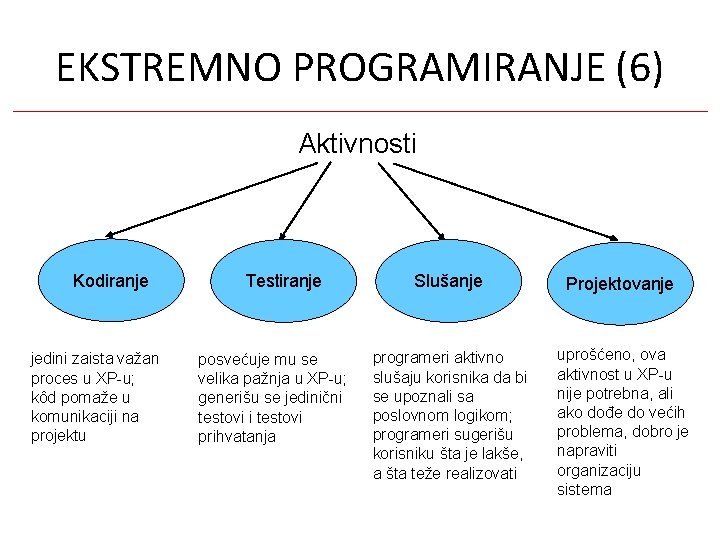 EKSTREMNO PROGRAMIRANJE (6)

Aktivnosti

Kodiranje

Testiranje

Slušanje

Projektovanje

jedini zaista važan proces u XP-u; kôd pomaže u komunikaciji na projektu

posvećuje mu se velika pažnja u XP-u; generišu se jedinični testovi i testovi prihvatanja

programeri aktivno slušaju korisnika da bi se upoznali sa poslovnom logikom; programeri sugerišu korisniku šta je lakše, a šta teže realizovati

uprošćeno, ova aktivnost u XP-u nije potrebna, ali ako dođe do većih problema, dobro je napraviti organizaciju sistema